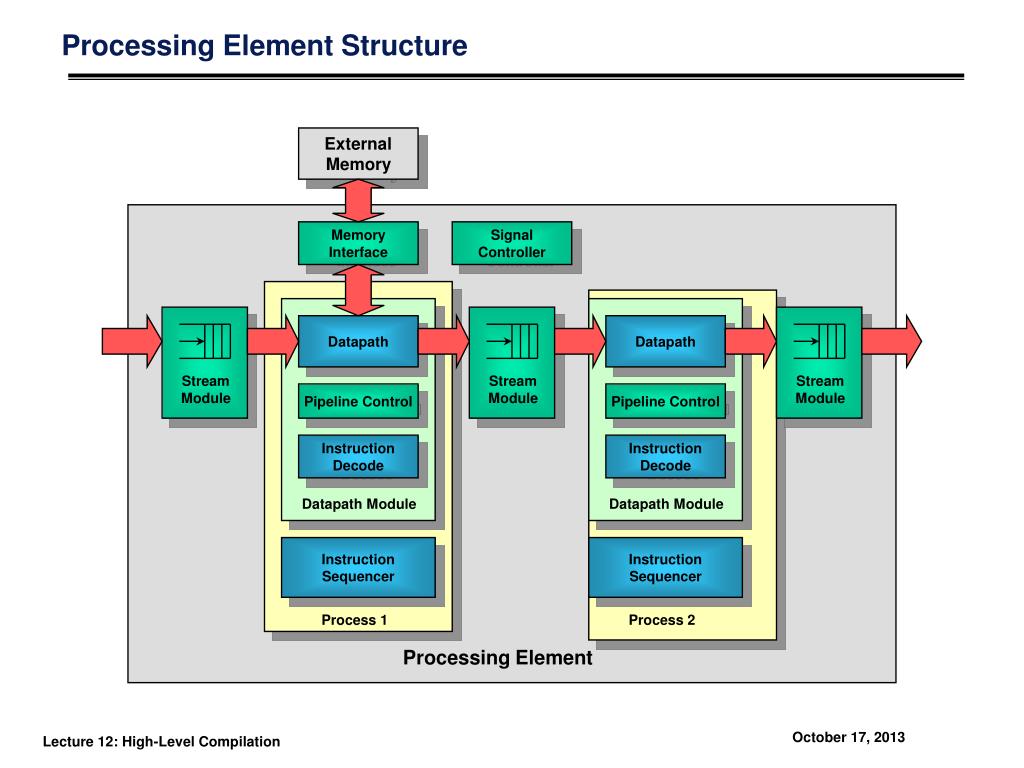 Processing Element Structure

External Memory

Memory Interface

Signal Controller

Stream Module

Datapath

Pipeline Control

Instruction Decode

Datapath Module

Instruction Sequencer

Process 1

Stream Module

Datapath

Pipeline Control

Instruction Decode

Datapath Module

Instruction Sequencer

Process 2

Stream Module

Processing Element

Lecture 12: High-Level Compilation

October 17, 2013